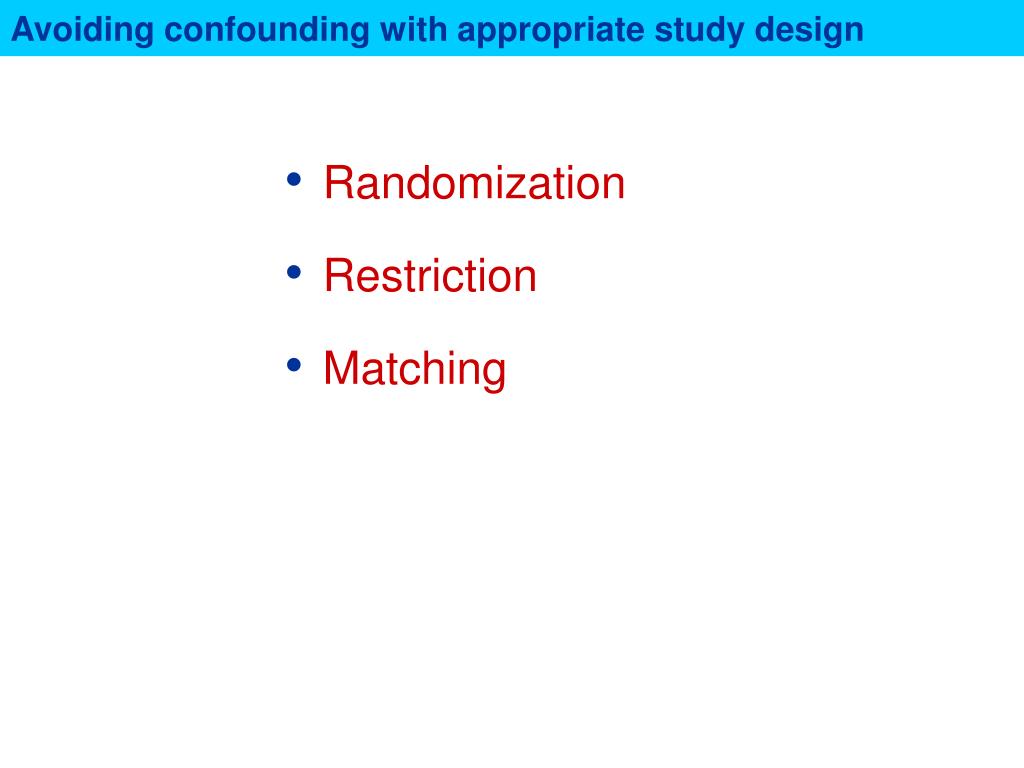 Avoiding confounding with appropriate study design

• Randomization
• Restriction
• Matching